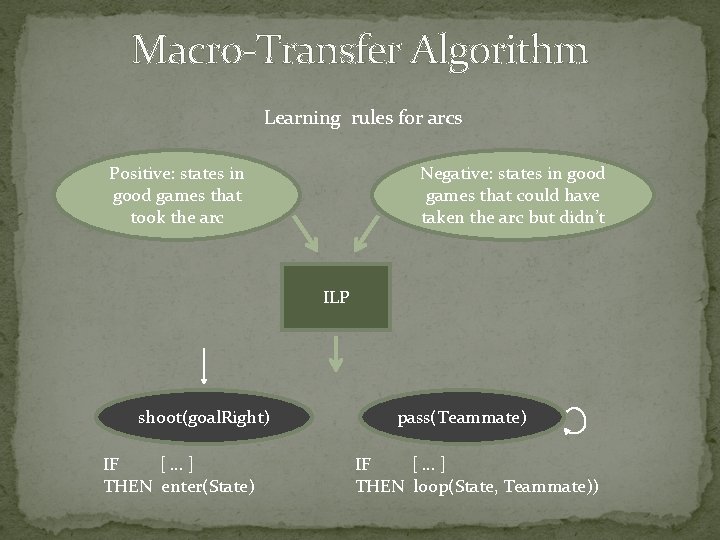 Macro-Transfer Algorithm

Learning rules for arcs

Positive: states in good games that took the arc

Negative: states in good games that could have taken the arc but didn't

ILP

shoot(goalRight)

pass(Teammate)

IF [ … ]
THEN enter(State)

IF [ … ]
THEN loop(State, Teammate))